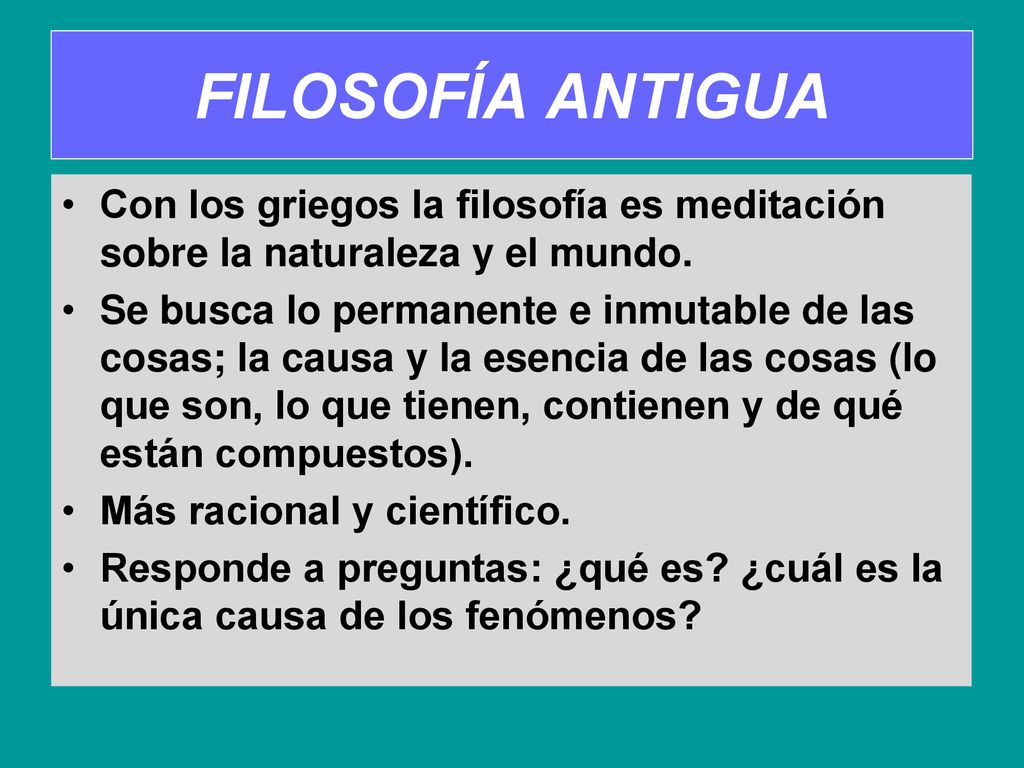 FILOSOFÍA ANTIGUA

• Con los griegos la filosofía es meditación sobre la naturaleza y el mundo.
• Se busca lo permanente e inmutable de las cosas; la causa y la esencia de las cosas (lo que son, lo que tienen, contienen y de qué están compuestos).
• Más racional y científico.
• Responde a preguntas: ¿qué es? ¿cuál es la única causa de los fenómenos?